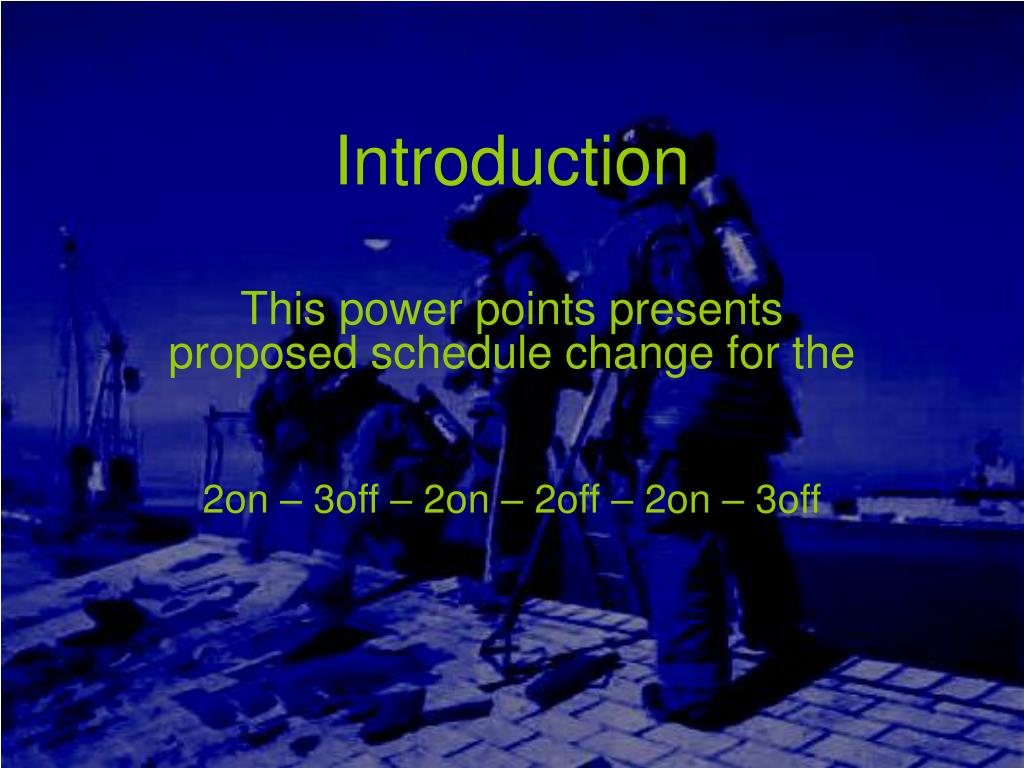 Introduction

This power points presents proposed schedule change for the

2on – 3off – 2on – 2off – 2on – 3off